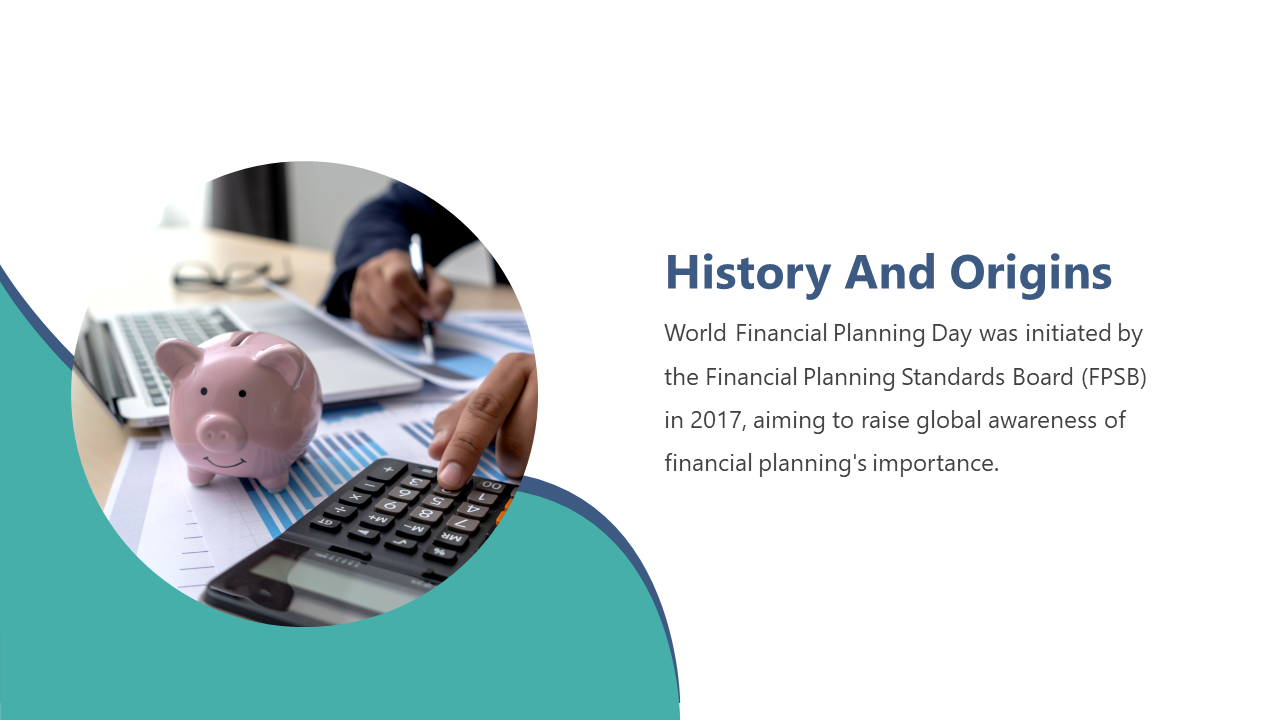 History And Origins

World Financial Planning Day was initiated by the Financial Planning Standards Board (FPSB) in 2017, aiming to raise global awareness of financial planning's importance.